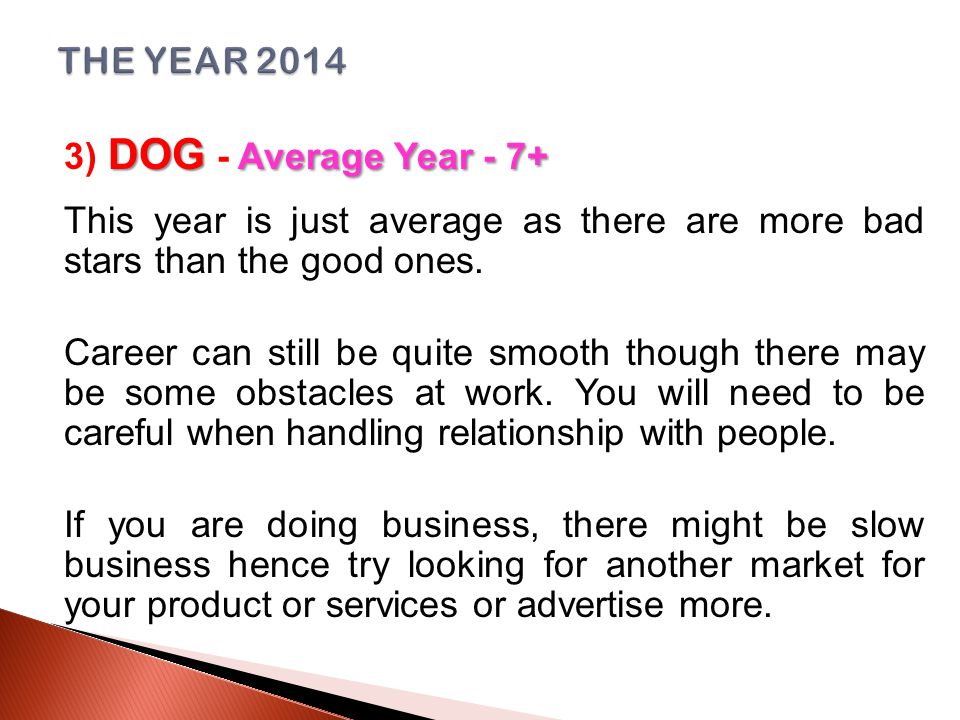 THE YEAR 2014

3) DOG - Average Year - 7+

This year is just average as there are more bad stars than the good ones.

Career can still be quite smooth though there may be some obstacles at work. You will need to be careful when handling relationship with people.

If you are doing business, there might be slow business hence try looking for another market for your product or services or advertise more.